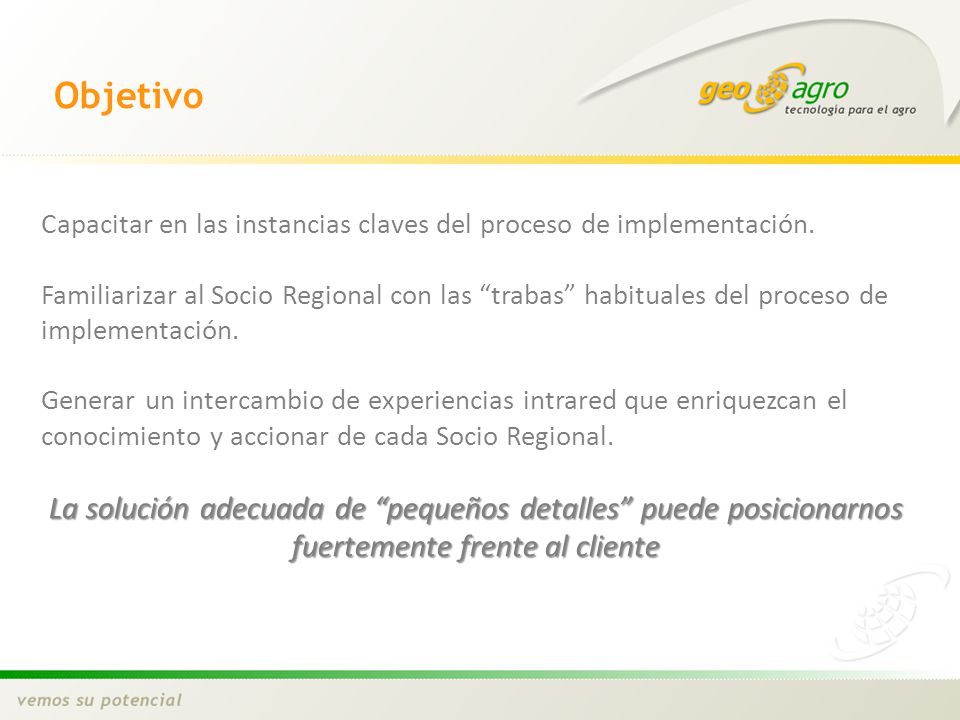 Objetivo

geo agro
tecnología para el agro

Capacitar en las instancias claves del proceso de implementación.

Familiarizar al Socio Regional con las “trabas” habituales del proceso de implementación.

Generar un intercambio de experiencias intrared que enriquezcan el conocimiento y accionar de cada Socio Regional.

La solución adecuada de “pequeños detalles” puede posicionarnos fuertemente frente al cliente

vemos su potencial